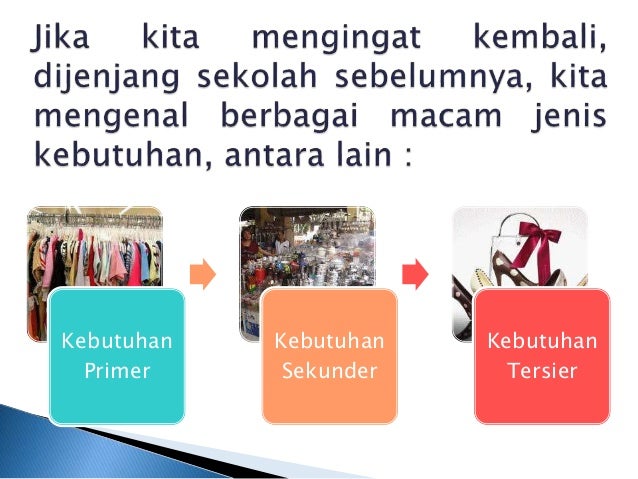 Jika kita mengingat kembali, dijenjang sekolah sebelumnya, kita mengenal berbagai macam jenis kebutuhan, antara lain :

Kebutuhan Primer

Kebutuhan Sekunder

Kebutuhan Tersier